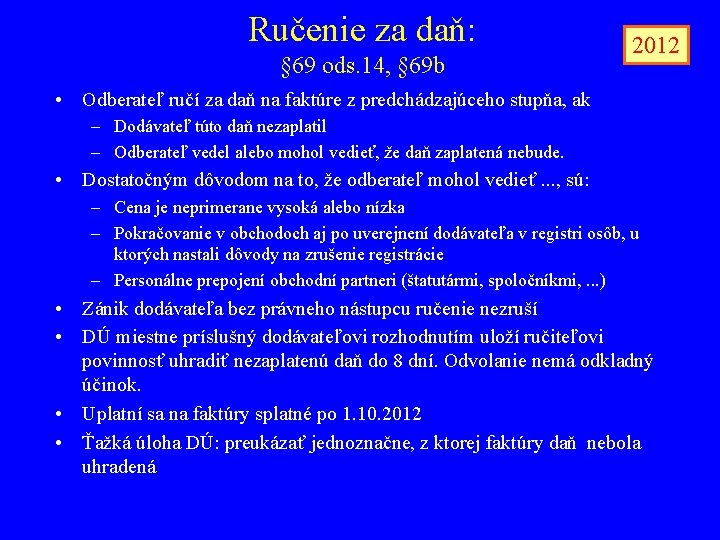 Ručenie za daň:
§69 ods.14, §69b

2012

• Odberateľ ručí za daň na faktúre z predchádzajúceho stupňa, ak
– Dodávateľ túto daň nezaplatil
– Odberateľ vedel alebo mohol vedieť, že daň zaplatená nebude.
• Dostatočným dôvodom na to, že odberateľ mohol vedieť ..., sú:
– Cena je neprimerane vysoká alebo nízka
– Pokračovanie v obchodoch aj po uverejnení dodávateľa v registri osôb, u ktorých nastali dôvody na zrušenie registrácie
– Personálne prepojení obchodní partneri (štatutármi, spoločníkmi, ...)
• Zánik dodávateľa bez právneho nástupcu ručenie nezruší
• DÚ miestne príslušný dodávateľovi rozhodnutím uloží ručiteľovi povinnosť uhradiť nezaplatenú daň do 8 dní. Odvolanie nemá odkladný účinok.
• Uplatní sa na faktúry splatné po 1.10.2012
• Ťažká úloha DÚ: preukázať jednoznačne, z ktorej faktúry daň nebola uhradená